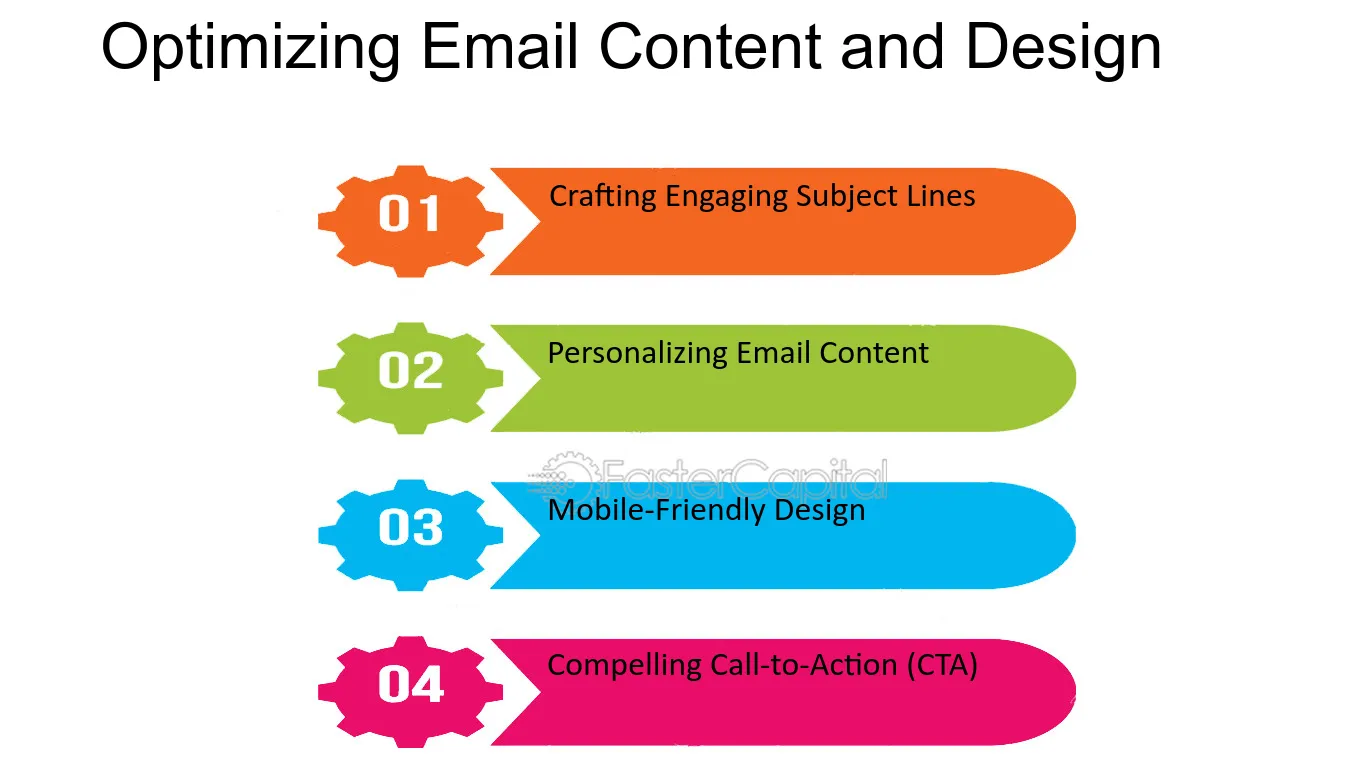 Optimizing Email Content and Design

01
Crafting Engaging Subject Lines

02
Personalizing Email Content

03
Mobile-Friendly Design

04
Compelling Call-to-Action (CTA)

FasterCapital